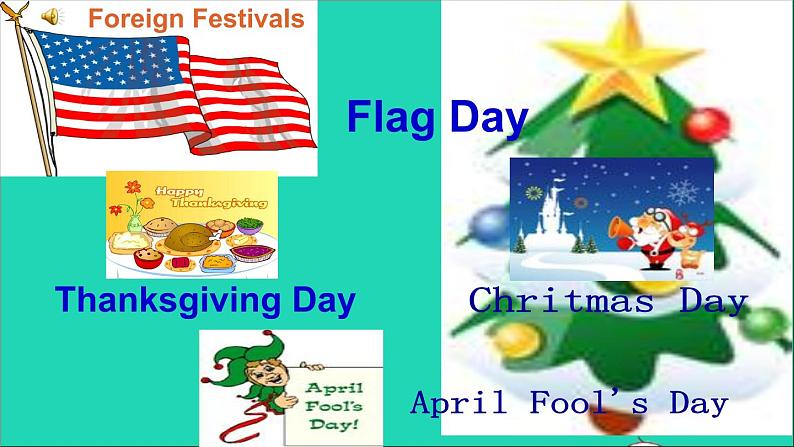 Foreign Festivals

Flag Day

Happy Thanksgiving

Thanksgiving Day

Chritmas Day

April Fool's Day!

April Fool's Day